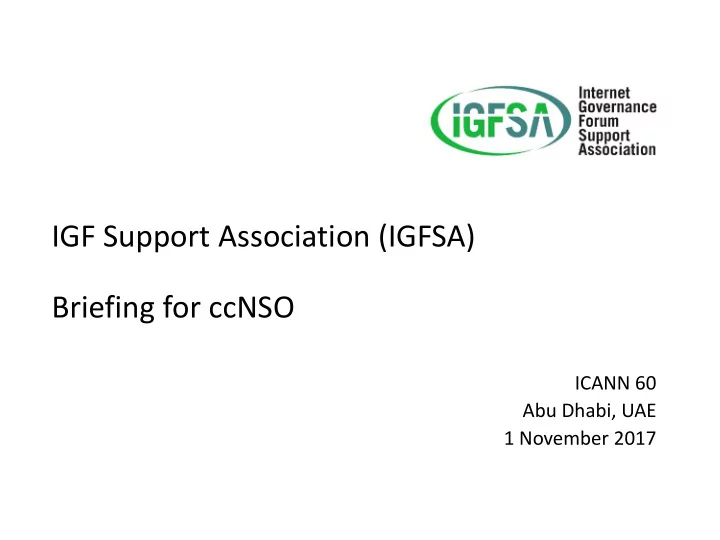 IGFSA
Internet Governance Forum Support Association

IGF Support Association (IGFSA)

Briefing for ccNSO

ICANN 60
Abu Dhabi, UAE
1 November 2017